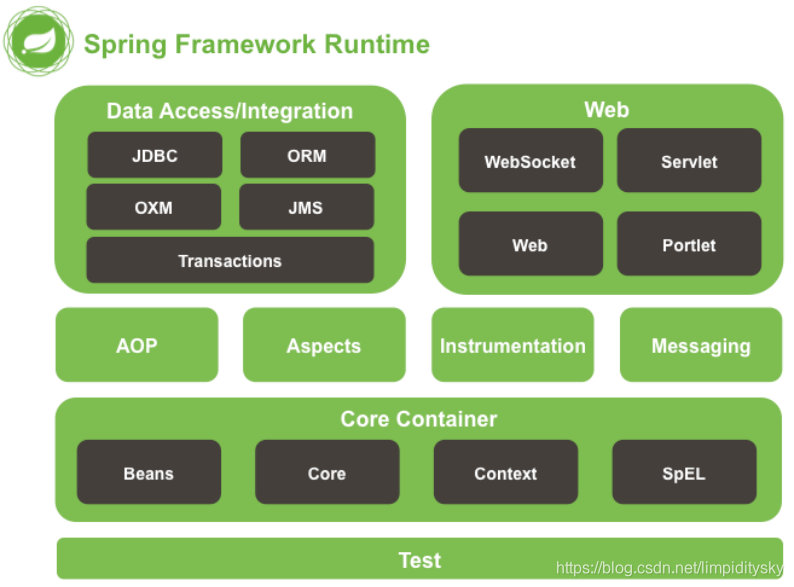 Spring Framework Runtime

Data Access/Integration

JDBC

ORM

OXM

JMS

Transactions

Web

WebSocket

Servlet

Web

Portlet

AOP

Aspects

Instrumentation

Messaging

Core Container

Beans

Core

Context

SpEL

Test

https://blog.csdn.net/limpiditysky